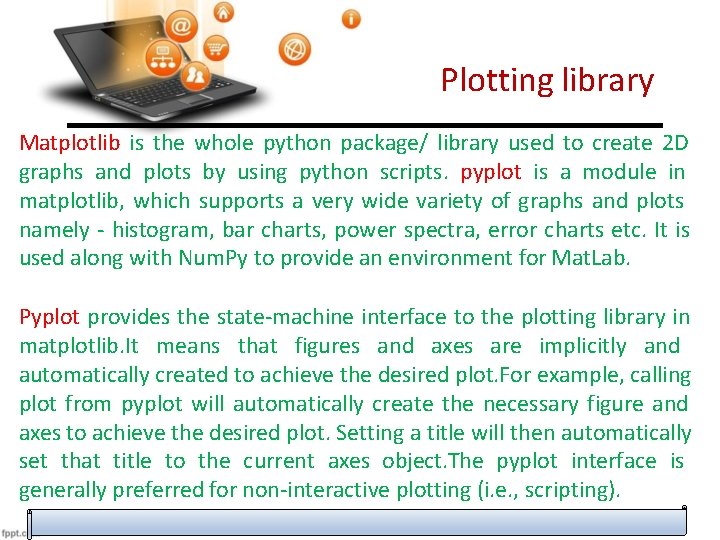 Plotting library

Matplotlib is the whole python package/ library used to create 2D graphs and plots by using python scripts. pyplot is a module in matplotlib, which supports a very wide variety of graphs and plots namely - histogram, bar charts, power spectra, error charts etc. It is used along with NumPy to provide an environment for MatLab.

Pyplot provides the state-machine interface to the plotting library in matplotlib.It means that figures and axes are implicitly and automatically created to achieve the desired plot.For example, calling plot from pyplot will automatically create the necessary figure and axes to achieve the desired plot. Setting a title will then automatically set that title to the current axes object.The pyplot interface is generally preferred for non-interactive plotting (i.e., scripting).

fppt.c